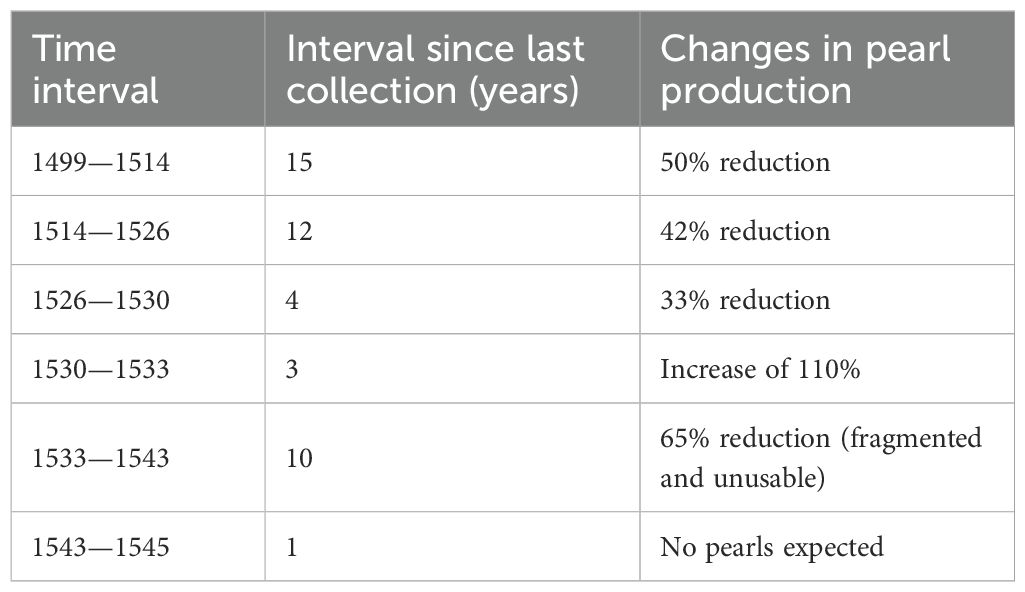 | Time interval | Interval since last collection (years) | Changes in pearl production |
|---|---|---|
| 1499—1514 | 15 | 50% reduction |
| 1514—1526 | 12 | 42% reduction |
| 1526—1530 | 4 | 33% reduction |
| 1530—1533 | 3 | Increase of 110% |
| 1533—1543 | 10 | 65% reduction (fragmented and unusable) |
| 1543—1545 | 1 | No pearls expected |